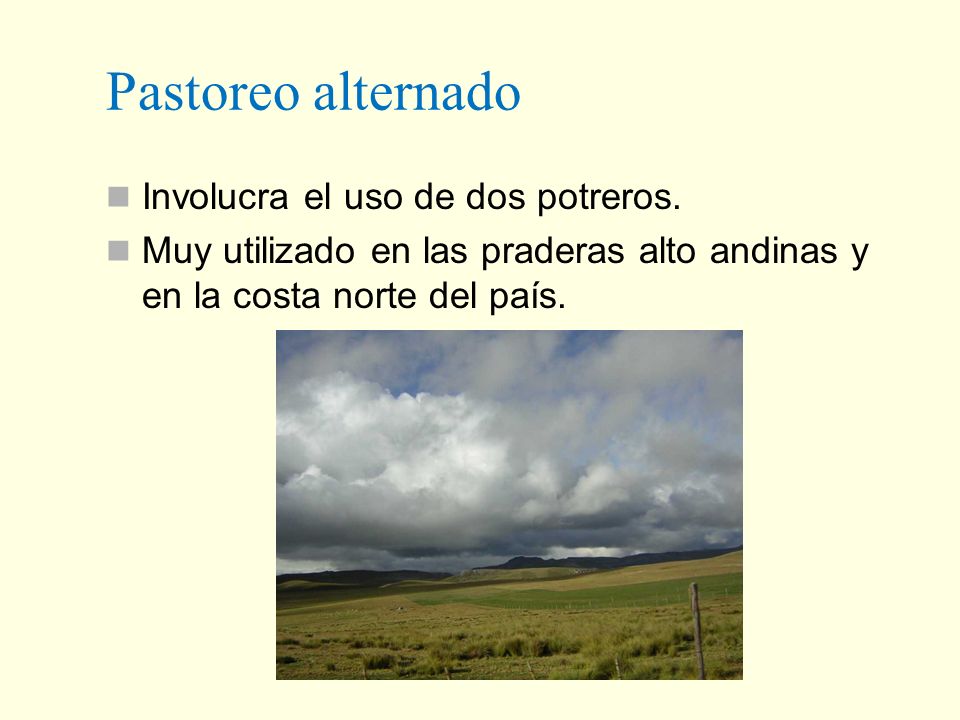 Pastoreo alternado

Involucra el uso de dos potreros.

Muy utilizado en las praderas alto andinas y en la costa norte del país.